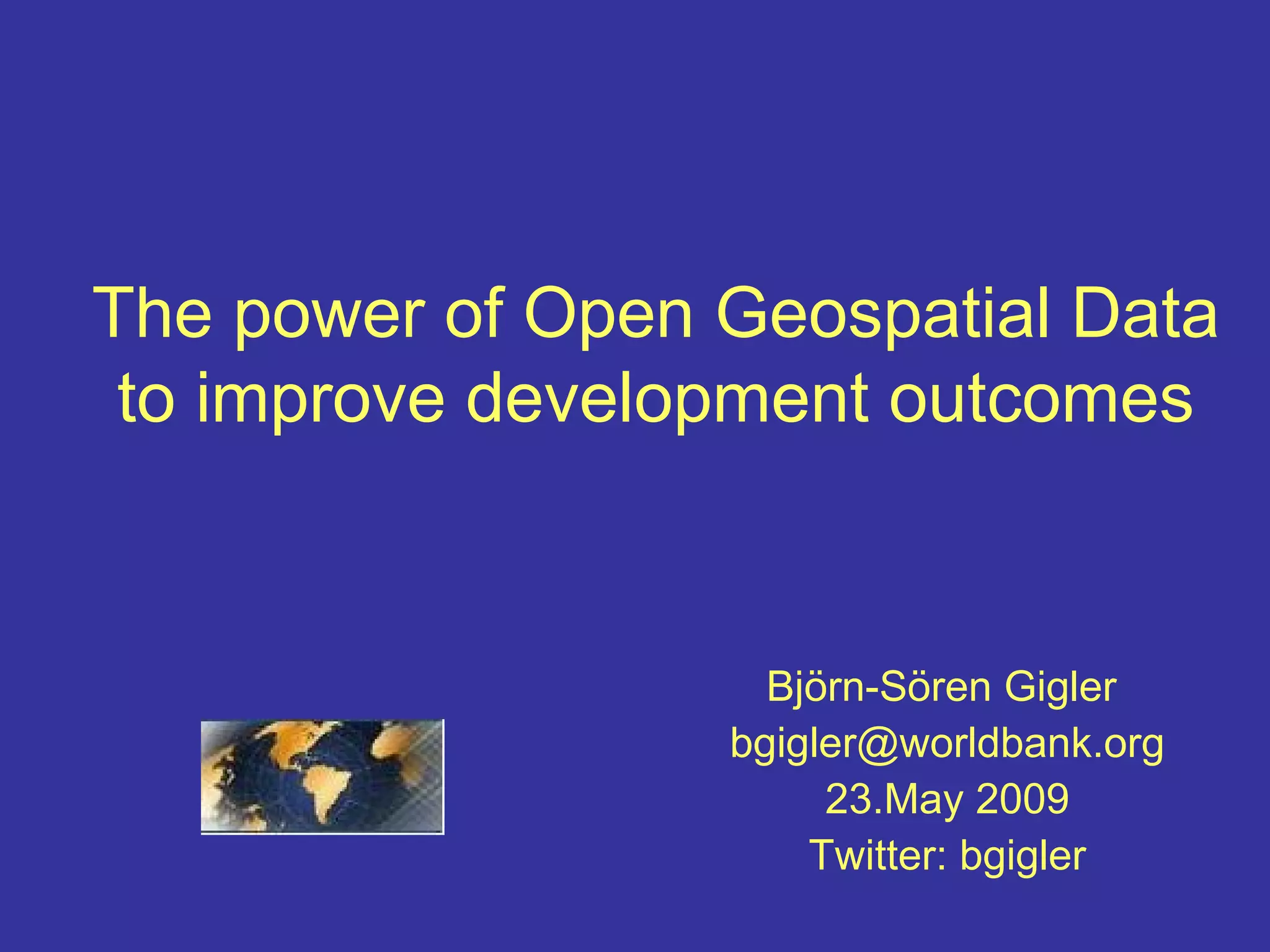 The power of Open Geospatial Data to improve development outcomes

Björn-Sören Gigler
bgigler@worldbank.org
23.May 2009
Twitter: bgigler